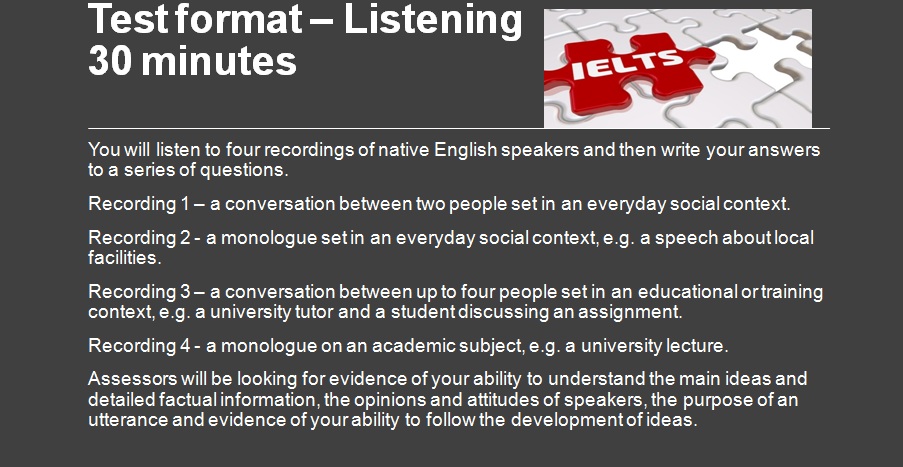 Test format – Listening 30 minutes

IELTS

You will listen to four recordings of native English speakers and then write your answers to a series of questions.

Recording 1 – a conversation between two people set in an everyday social context.

Recording 2 - a monologue set in an everyday social context, e.g. a speech about local facilities.

Recording 3 – a conversation between up to four people set in an educational or training context, e.g. a university tutor and a student discussing an assignment.

Recording 4 - a monologue on an academic subject, e.g. a university lecture.

Assessors will be looking for evidence of your ability to understand the main ideas and detailed factual information, the opinions and attitudes of speakers, the purpose of an utterance and evidence of your ability to follow the development of ideas.